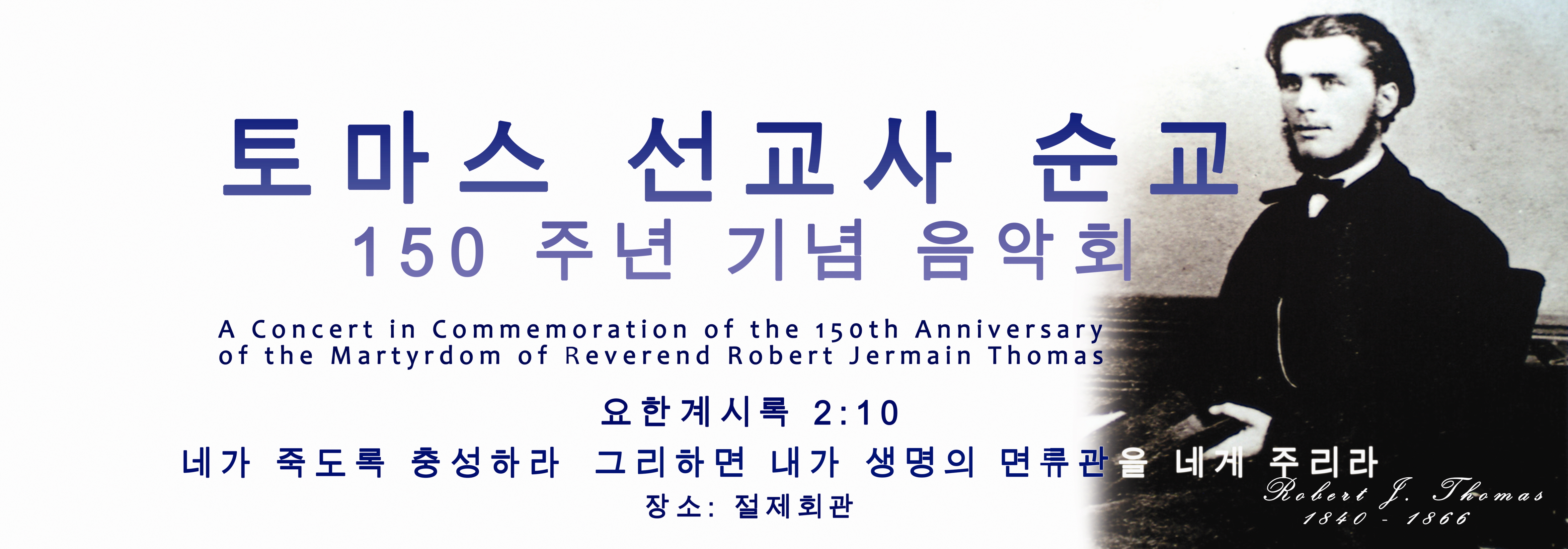 토마스 선교사 순교
150 주년 기념 음악회

A Concert in Commemoration of the 150th Anniversary of the Martyrdom of Reverend Robert Jermain Thomas

요한계시록 2:10
네가 죽도록 충성하라 그리하면 내가 생명의 면류관을 네게 주리라
장소: 절제회관

Robert J. Thomas
1840 - 1866